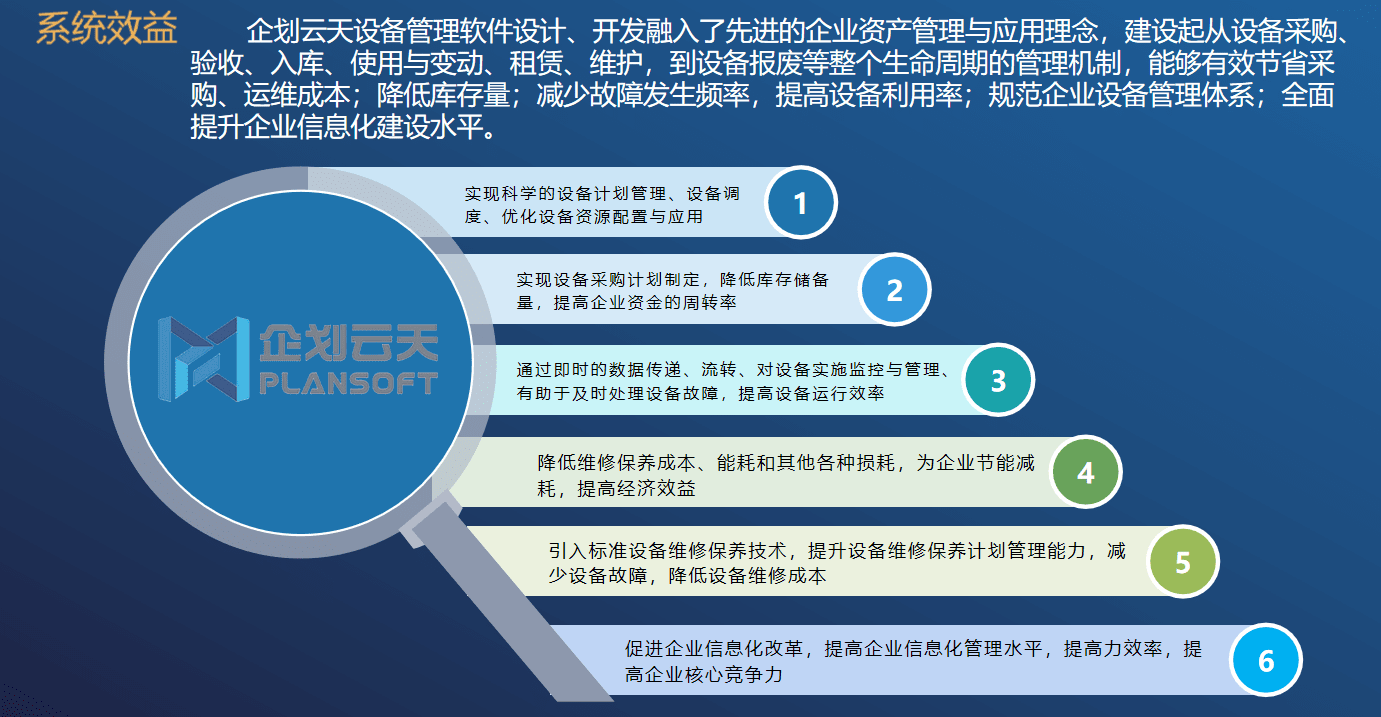 系统效益

企划云天设备管理软件设计、开发融入了先进的企业资产管理与应用理念，建设起从设备采购、验收、入库、使用与变动、租赁、维护，到设备报废等整个生命周期的管理机制，能够有效节省采购、运维成本；降低库存量；减少故障发生频率，提高设备利用率；规范企业设备管理体系；全面提升企业信息化建设水平。

企划云天
PLANSOFT

实现科学的设备计划管理、设备调度、优化设备资源配置与应用

1

实现设备采购计划制定，降低库存储备量，提高企业资金的周转率

2

通过即时的数据传递、流转、对设备实施监控与管理、有助于及时处理设备故障，提高设备运行效率

3

降低维修保养成本、能耗和其他各种损耗，为企业节能减耗，提高经济效益

4

引入标准设备维修保养技术，提升设备维修保养计划管理能力，减少设备故障，降低设备维修成本

5

促进企业信息化改革，提高企业信息化管理水平，提高力效率，提高企业核心竞争力

6